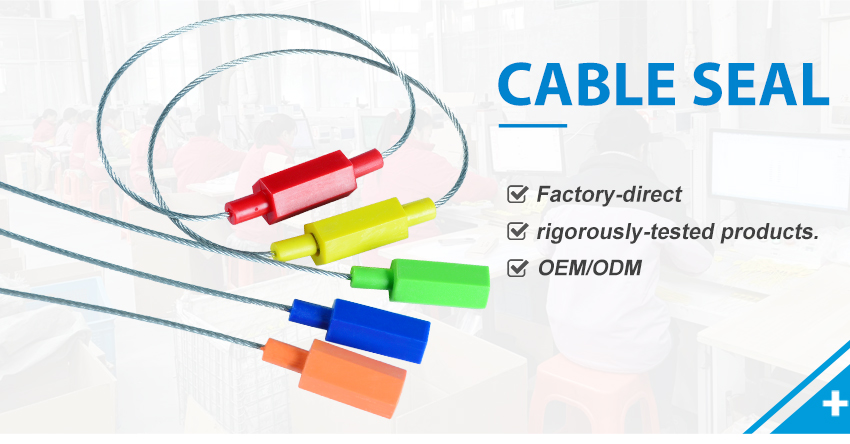 CABLE SEAL

☑ Factory-direct
☑ rigorously-tested products.
☑ OEM/ODM